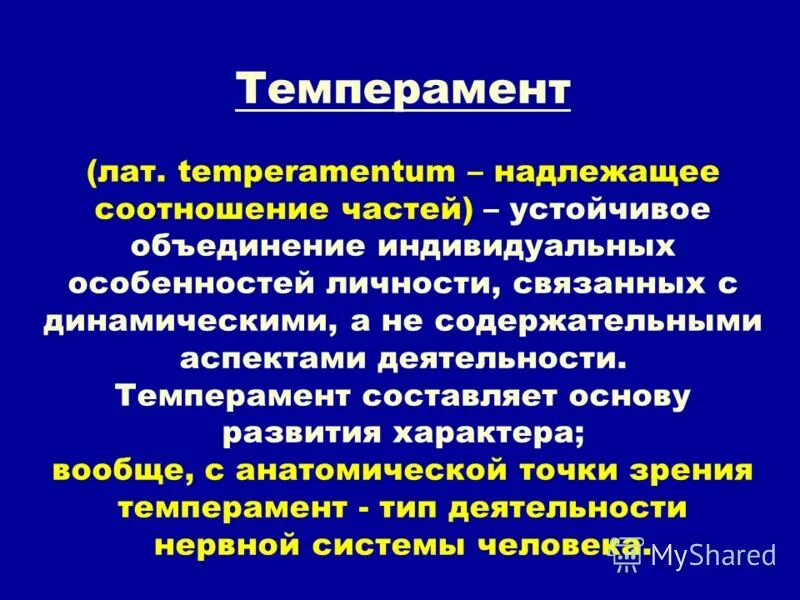 Темперамент

(лат. temperamentum – надлежащее соотношение частей) – устойчивое объединение индивидуальных особенностей личности, связанных с динамическими, а не содержательными аспектами деятельности.
Темперамент составляет основу развития характера;
вообще, с анатомической точки зрения темперамент - тип деятельности нервной системы человека.

MyShared